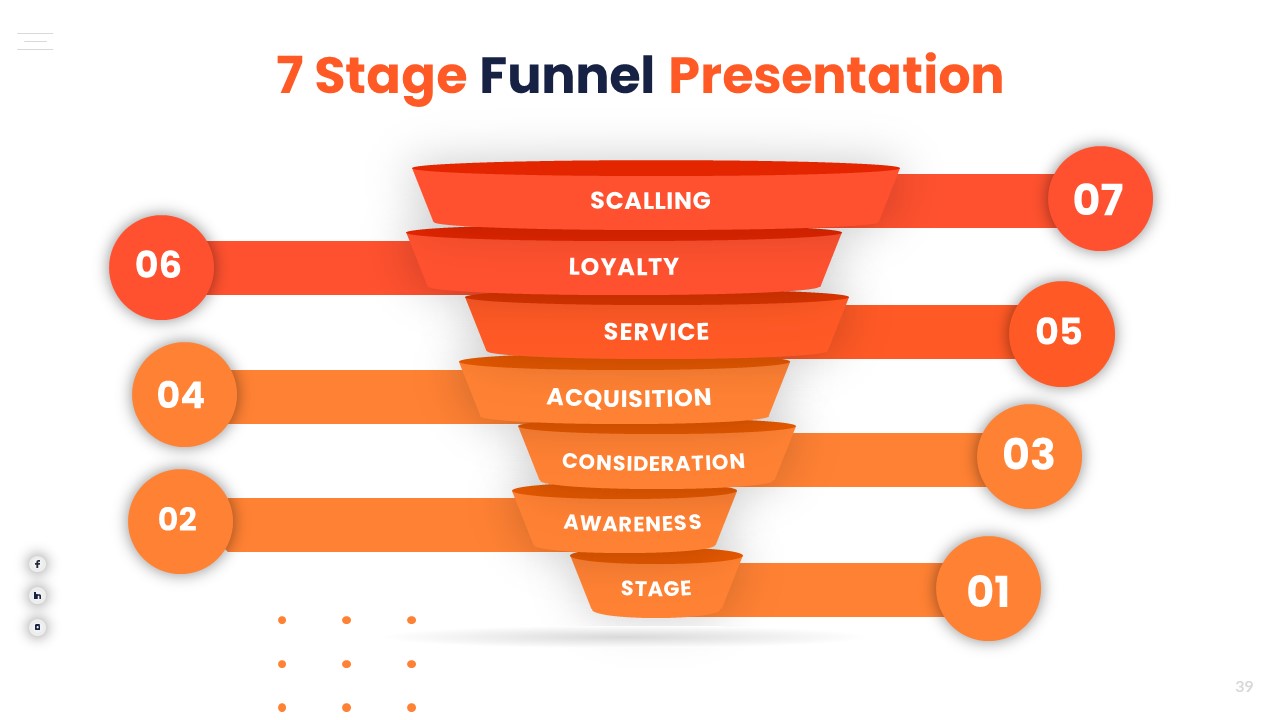 7 Stage Funnel Presentation

SCALLING
07
06
LOYALTY
SERVICE
05
04
ACQUISITION
CONSIDERATION
03
02
AWARENESS
STAGE
01

39